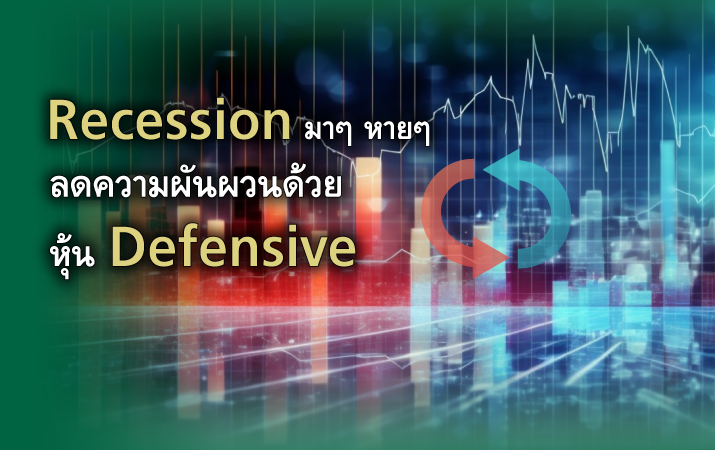 Recession มาๆ หายๆ
ลดความผันผวนด้วย
หุ้น Defensive